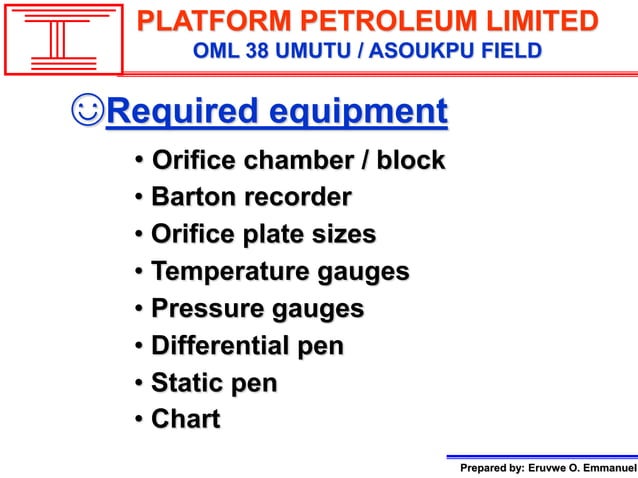 PLATFORM PETROLEUM LIMITED
OML 38 UMUTU / ASOUKPU FIELD

☺Required equipment

• Orifice chamber / block
• Barton recorder
• Orifice plate sizes
• Temperature gauges
• Pressure gauges
• Differential pen
• Static pen
• Chart

Prepared by: Eruvwe O. Emmanuel